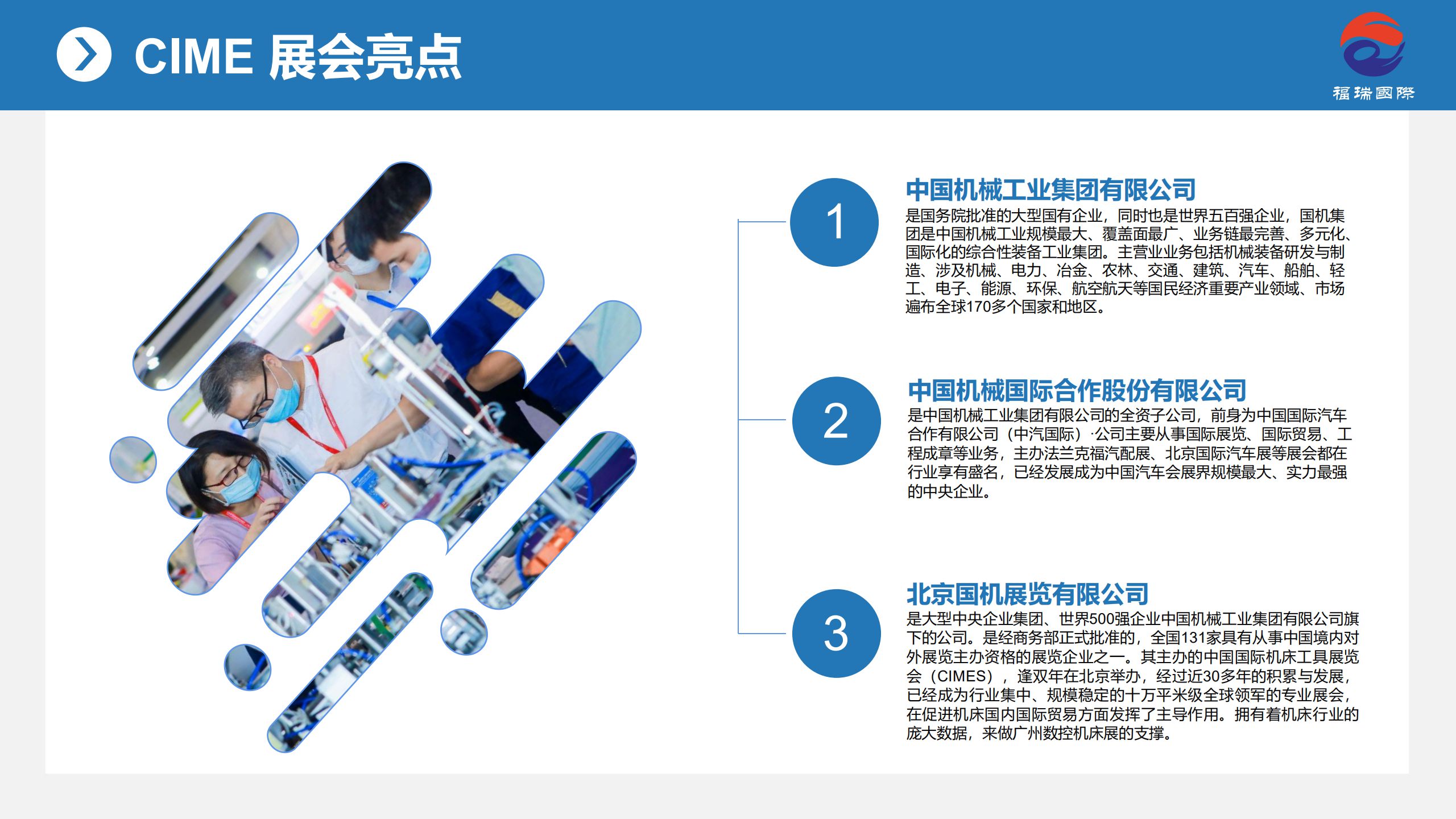 CIME 展会亮点

福瑞國際

1

中国机械工业集团有限公司

是国务院批准的大型国有企业，同时也是世界五百强企业，国机集团是中国机械工业规模最大、覆盖面最广、业务链最完善、多元化、国际化的综合性装备工业集团。主营业业务包括机械装备研发与制造、涉及机械、电力、冶金、农林、交通、建筑、汽车、船舶、轻工、电子、能源、环保、航空航天等国民经济重要产业领域、市场遍布全球170多个国家和地区。

2

中国机械国际合作股份有限公司

是中国机械工业集团有限公司的全资子公司，前身为中国国际汽车合作有限公司（中汽国际）·公司主要从事国际展览、国际贸易、工程成章等业务，主办法兰克福汽配展、北京国际汽车展等展会都在行业享有盛名，已经发展成为中国汽车会展界规模最大、实力最强的中央企业。

3

北京国机展览有限公司

是大型中央企业集团、世界500强企业中国机械工业集团有限公司旗下的公司。是经商务部正式批准的，全国131家具有从事中国境内对外展览主办资格的展览企业之一。其主办的中国国际机床工具展览会（CIMES），逢双年在北京举办，经过近30多年的积累与发展，已经成为行业集中、规模稳定的十万平米级全球领军的专业展会，在促进机床国内国际贸易方面发挥了主导作用。拥有着机床行业的庞大数据，来做广州数控机床展的支撑。